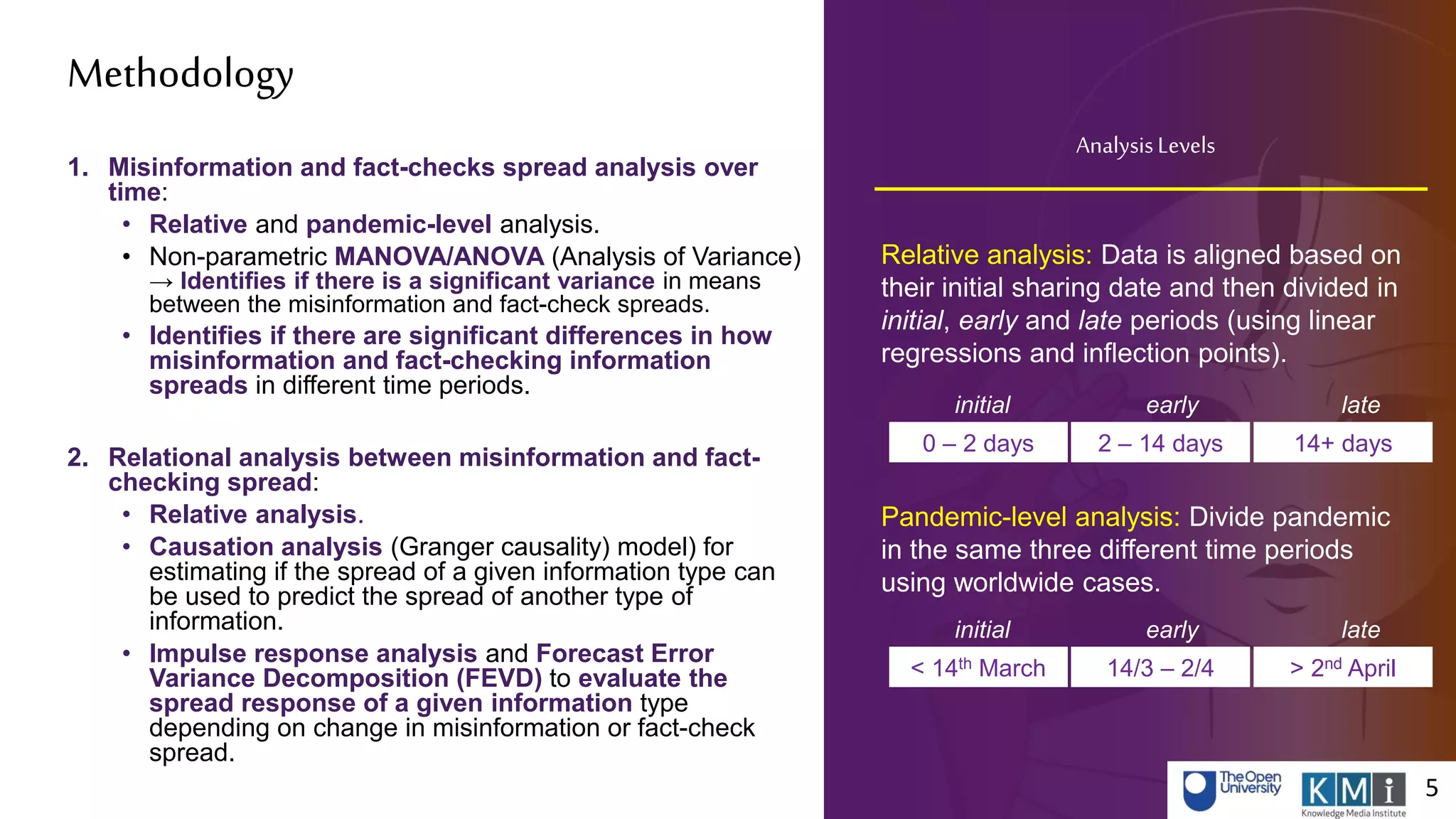 Methodology

1. Misinformation and fact-checks spread analysis over time:
• Relative and pandemic-level analysis.
• Non-parametric MANOVA/ANOVA (Analysis of Variance) → Identifies if there is a significant variance in means between the misinformation and fact-check spreads.
• Identifies if there are significant differences in how misinformation and fact-checking information spreads in different time periods.

2. Relational analysis between misinformation and fact-checking spread:
• Relative analysis.
• Causation analysis (Granger causality) model) for estimating if the spread of a given information type can be used to predict the spread of another type of information.
• Impulse response analysis and Forecast Error Variance Decomposition (FEVD) to evaluate the spread response of a given information type depending on change in misinformation or fact-check spread.

Analysis Levels

Relative analysis: Data is aligned based on their initial sharing date and then divided in initial, early and late periods (using linear regressions and inflection points).

| initial | early | late |
|---|---|---|
| 0 – 2 days | 2 – 14 days | 14+ days |

Pandemic-level analysis: Divide pandemic in the same three different time periods using worldwide cases.

| initial | early | late |
|---|---|---|
| < 14$^{th}$ March | 14/3 – 2/4 | > 2$^{nd}$ April |

The Open University
KMi
Knowledge Media Institute
5